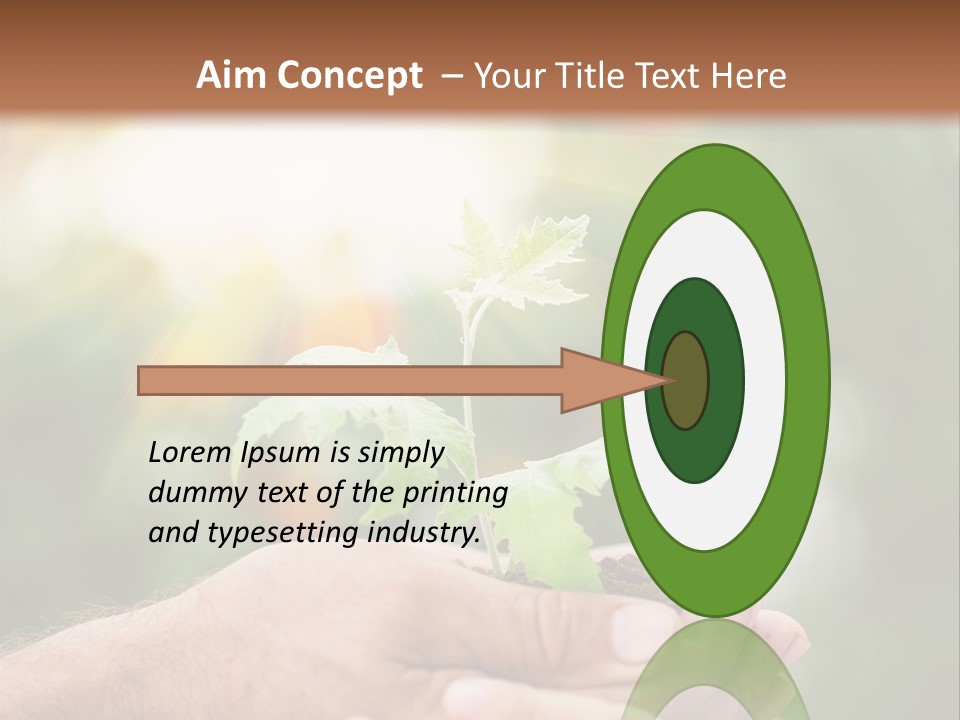 Aim Concept – Your Title Text Here

Lorem Ipsum is simply dummy text of the printing and typesetting industry.